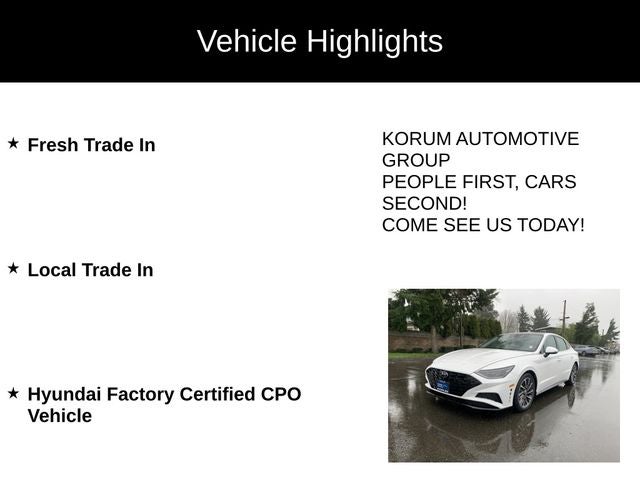 Vehicle Highlights

★ Fresh Trade In

★ Local Trade In

★ Hyundai Factory Certified CPO Vehicle

KORUM AUTOMOTIVE GROUP
PEOPLE FIRST, CARS SECOND!
COME SEE US TODAY!